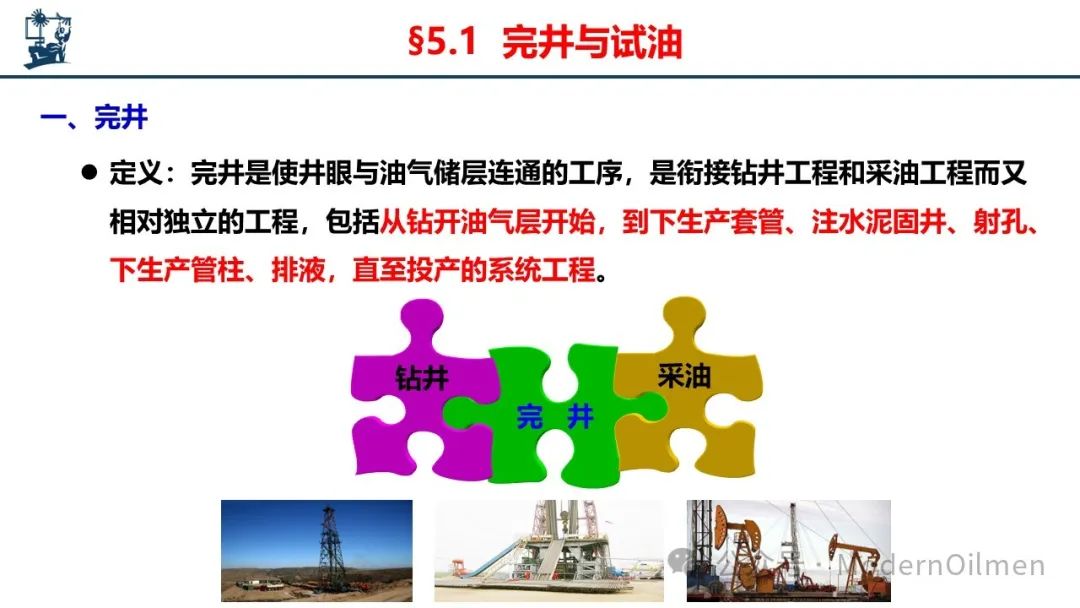 §5.1 完井与试油

一、完井

● 定义：完井是使井眼与油气储层连通的工序，是衔接钻井工程和采油工程而又相对独立的工程，包括从钻开油气层开始，到下生产套管、注水泥固井、射孔、下生产管柱、排液，直至投产的系统工程。

钻井

完 井

采油

公众号 · ModernOilmen